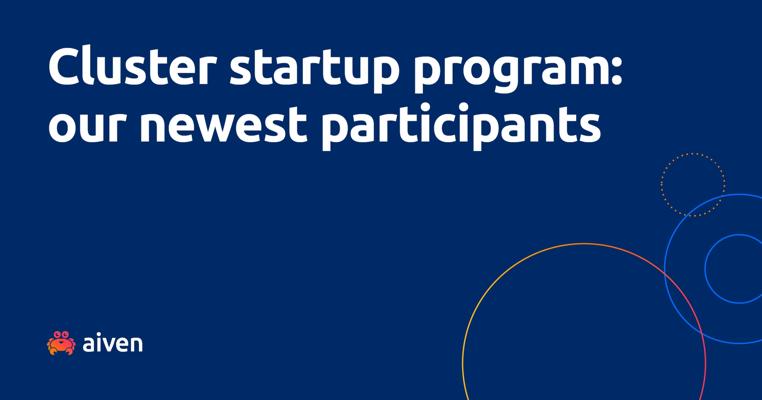 Cluster startup program: our newest participants

aiven